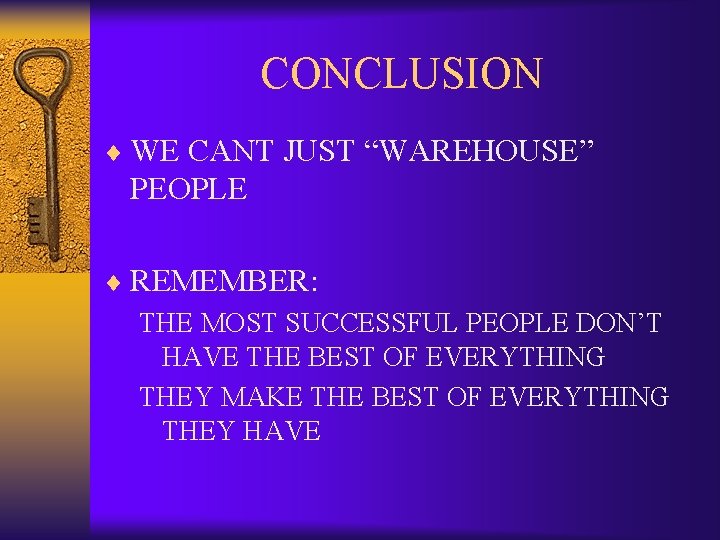 CONCLUSION

♦ WE CANT JUST “WAREHOUSE” PEOPLE

♦ REMEMBER:

THE MOST SUCCESSFUL PEOPLE DON’T HAVE THE BEST OF EVERYTHING

THEY MAKE THE BEST OF EVERYTHING THEY HAVE